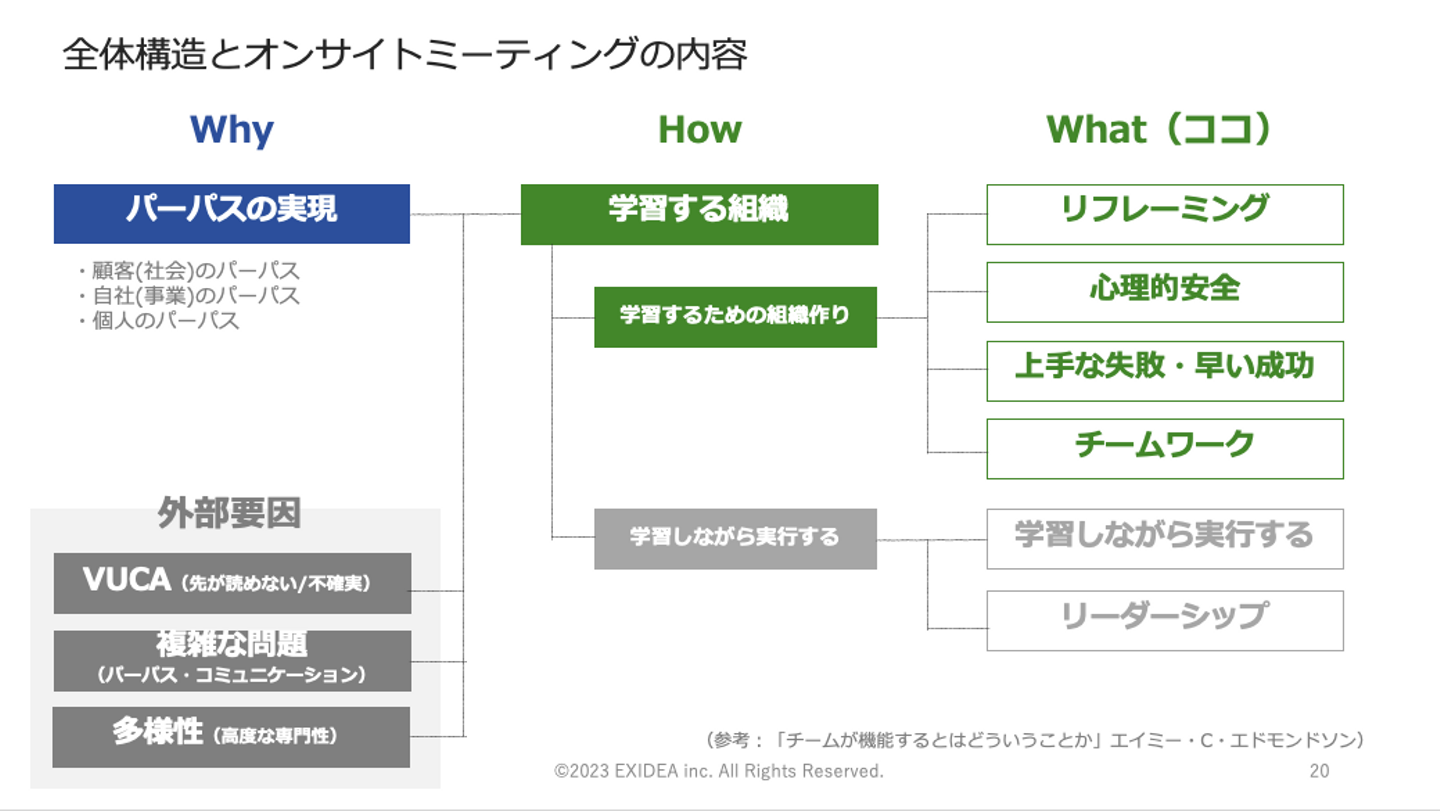 全体構造とオンサイトミーティングの内容

Why

パーパスの実現

・顧客(社会)のパーパス
・自社(事業)のパーパス
・個人のパーパス

外部要因

VUCA（先が読めない/不確実）

複雑な問題
（パーパス・コミュニケーション）

多様性（高度な専門性）

How

学習する組織

学習するための組織作り

学習しながら実行する

What（ココ）

リフレーミング

心理的安全

上手な失敗・早い成功

チームワーク

学習しながら実行する

リーダーシップ

（参考：「チームが機能するとはどういうことか」エイミー・C・エドモンドソン）

©2023 EXIDEA inc. All Rights Reserved.

20